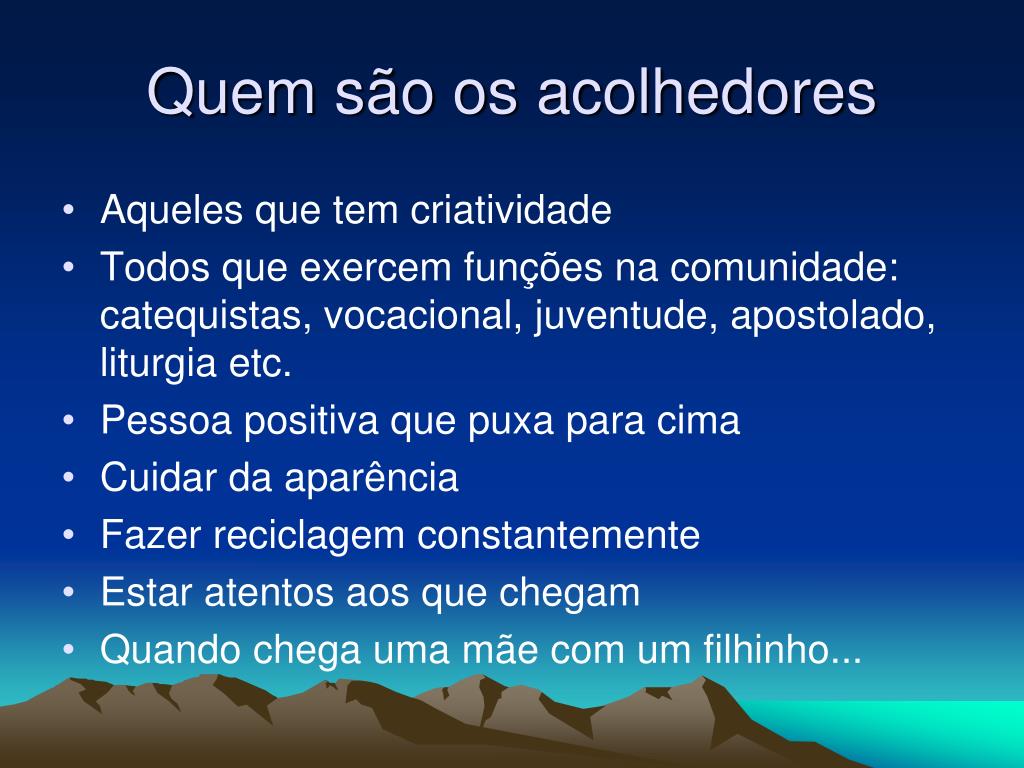 Quem são os acolhedores

• Aqueles que tem criatividade
• Todos que exercem funções na comunidade: catequistas, vocacional, juventude, apostolado, liturgia etc.
• Pessoa positiva que puxa para cima
• Cuidar da aparência
• Fazer reciclagem constantemente
• Estar atentos aos que chegam
• Quando chega uma mãe com um filhinho...